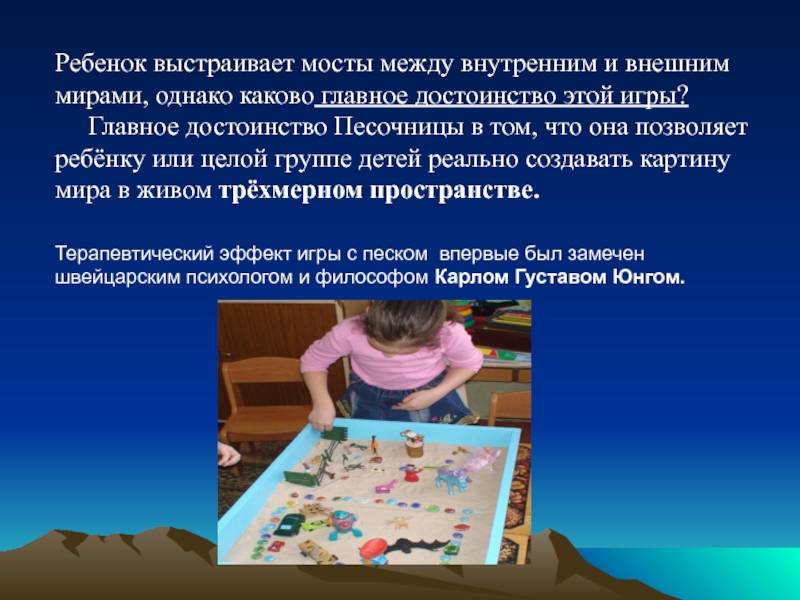 Ребенок выстраивает мосты между внутренним и внешним мирами, однако каково главное достоинство этой игры?
Главное достоинство Песочницы в том, что она позволяет ребёнку или целой группе детей реально создавать картину мира в живом трёхмерном пространстве.

Терапевтический эффект игры с песком впервые был замечен швейцарским психологом и философом Карлом Густавом Юнгом.